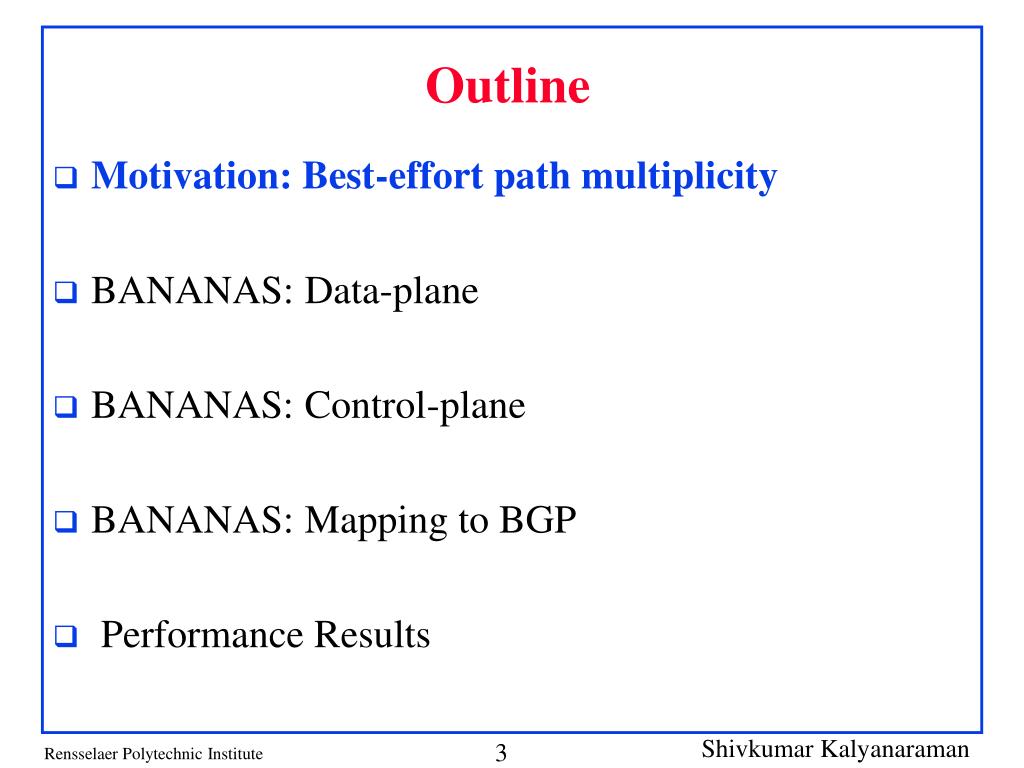 Outline

❑ Motivation: Best-effort path multiplicity

❑ BANANAS: Data-plane

❑ BANANAS: Control-plane

❑ BANANAS: Mapping to BGP

❑ Performance Results

Rensselaer Polytechnic Institute 3 Shivkumar Kalyanaraman